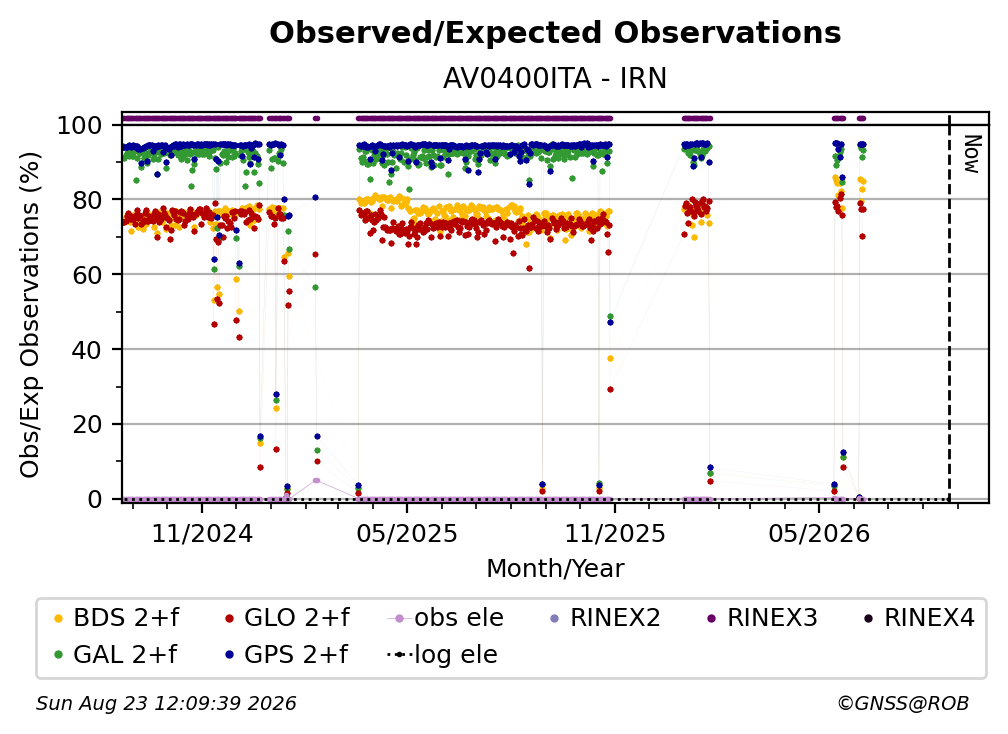 Observed/Expected Observations
AV0400ITA - IRN

Obs/Exp Observations (%)
100
80
60
40
20
0

Now

11/2024
05/2025
11/2025
05/2026
Month/Year

BDS 2+f
GLO 2+f
obs ele
RINEX2
RINEX3
RINEX4
GAL 2+f
GPS 2+f
log ele

Sun Aug 23 12:09:39 2026
©GNSS@ROB